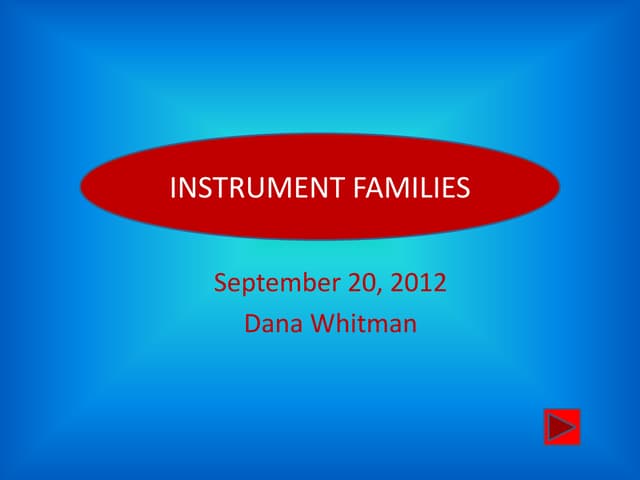 INSTRUMENT FAMILIES

September 20, 2012
Dana Whitman